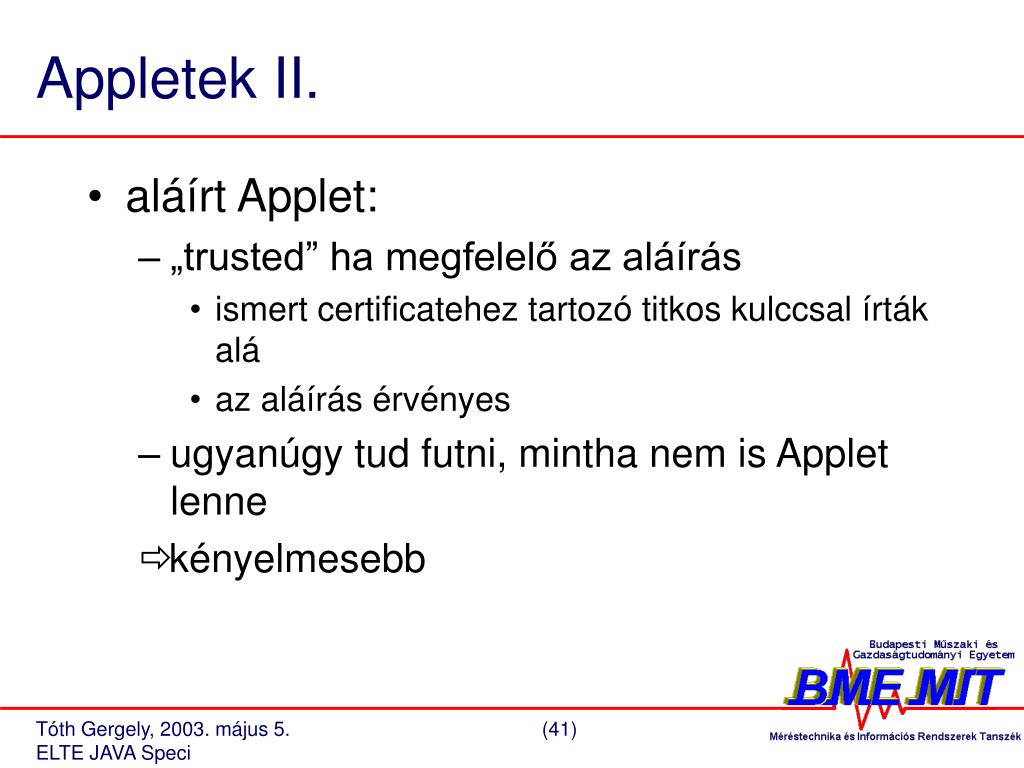 Appletek II.

• aláírt Applet:
– „trusted” ha megfelelő az aláírás
• ismert certificatehez tartozó titkos kulccsal írták alá
• az aláírás érvényes
– ugyanúgy tud futni, mintha nem is Applet lenne
⇨kényelmesebb

Budapesti Műszaki és Gazdaságtudományi Egyetem
BME MIT
Méréstechnika és Információs Rendszerek Tanszék

Tóth Gergely, 2003. május 5.
ELTE JAVA Speci

(41)